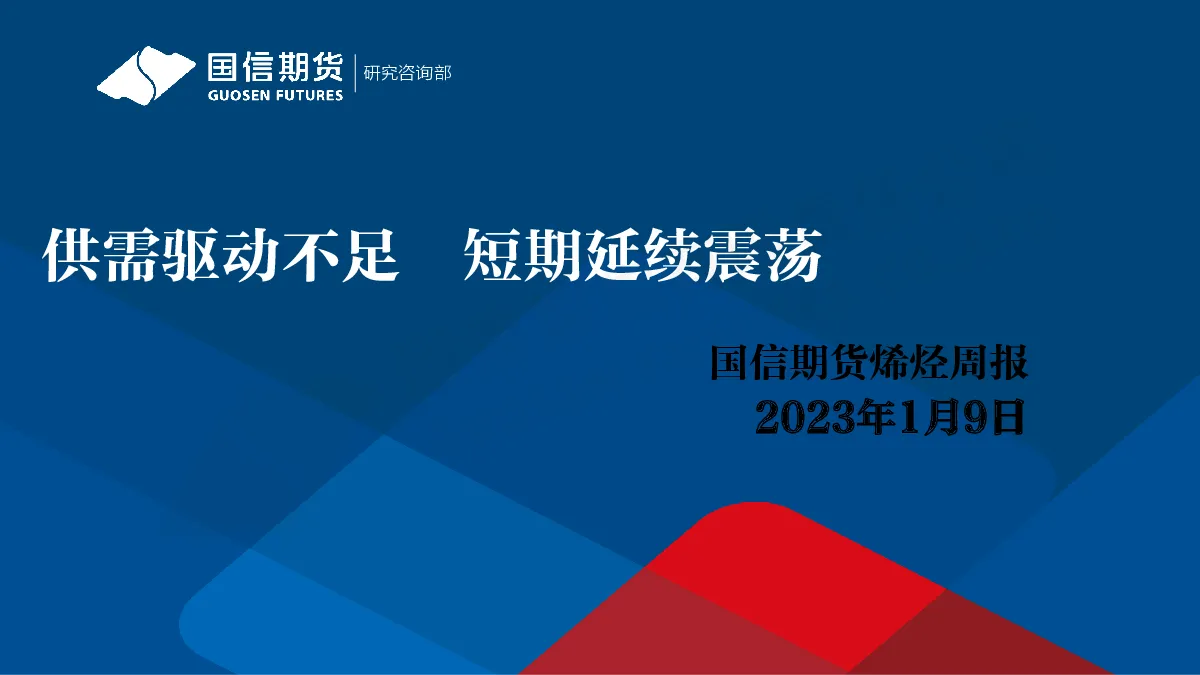 国信期货
GUOSEN FUTURES
研究咨询部

供需驱动不足　短期延续震荡

国信期货烯烃周报
2023年1月9日